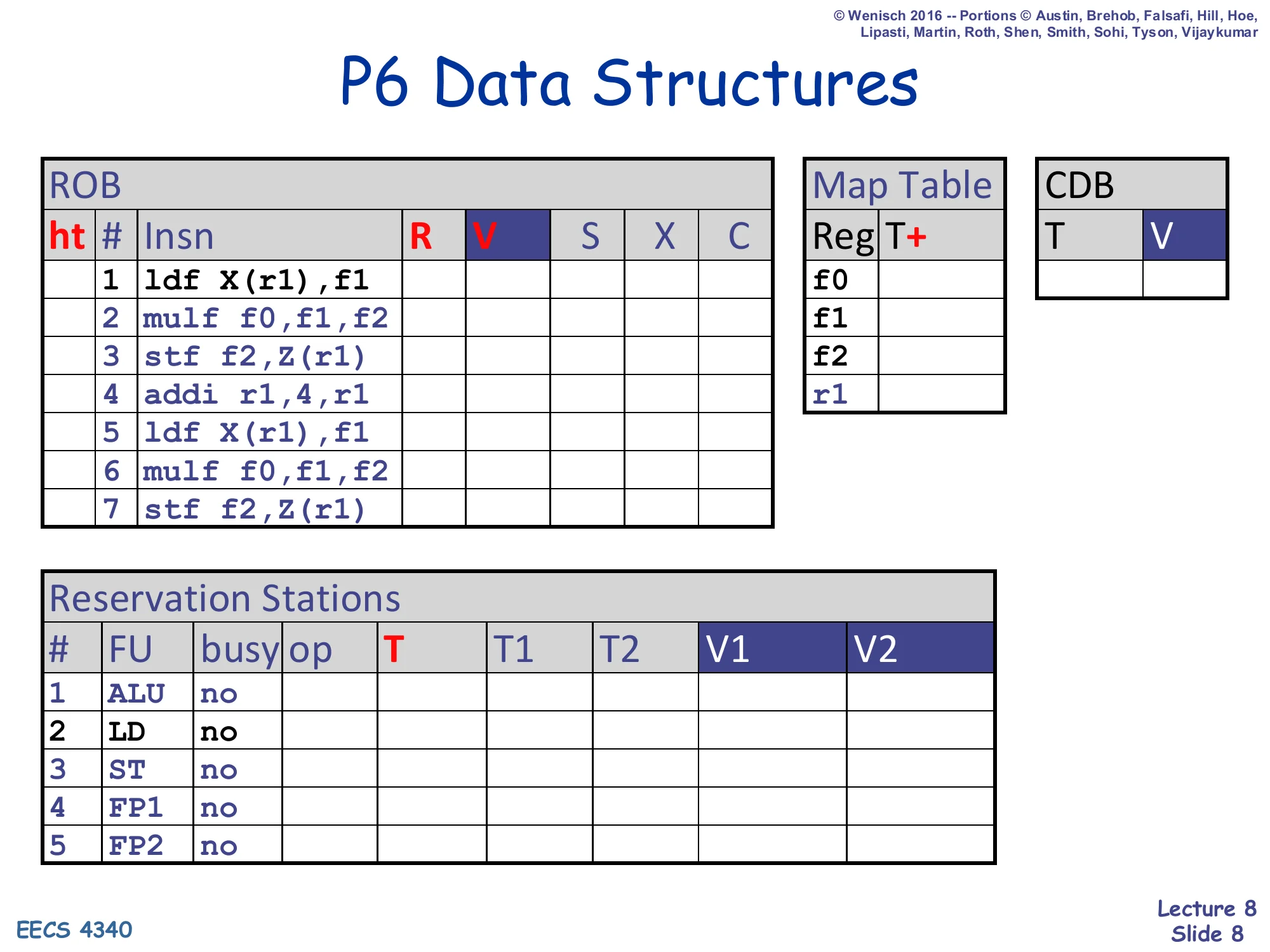 © Wenisch 2016 -- Portions © Austin, Brehob, Falsafi, Hill, Hoe, Lipasti, Martin, Roth, Shen, Smith, Sohi, Tyson, Vijaykumar

P6 Data Structures

ROB

| ht | # | Insn | R | V | S | X | C |
|---|---|---|---|---|---|---|---|
| | 1 | ldf X(r1),f1 | | | | | |
| | 2 | mulf f0,f1,f2 | | | | | |
| | 3 | stf f2,Z(r1) | | | | | |
| | 4 | addi r1,4,r1 | | | | | |
| | 5 | ldf X(r1),f1 | | | | | |
| | 6 | mulf f0,f1,f2 | | | | | |
| | 7 | stf f2,Z(r1) | | | | | |

Map Table

| Reg | T+ |
|---|---|
| f0 | |
| f1 | |
| f2 | |
| r1 | |

CDB

| T | V |
|---|---|
| | |

Reservation Stations

| # | FU | busy | op | T | T1 | T2 | V1 | V2 |
|---|---|---|---|---|---|---|---|---|
| 1 | ALU | no | | | | | | |
| 2 | LD | no | | | | | | |
| 3 | ST | no | | | | | | |
| 4 | FP1 | no | | | | | | |
| 5 | FP2 | no | | | | | | |

EECS 4340

Lecture 8
Slide 8